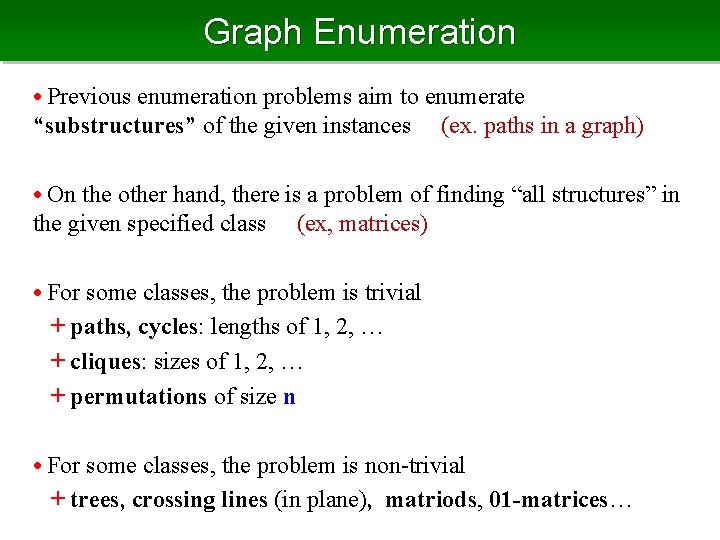 Graph Enumeration

• Previous enumeration problems aim to enumerate "substructures" of the given instances (ex. paths in a graph)

• On the other hand, there is a problem of finding "all structures" in the given specified class (ex, matrices)

• For some classes, the problem is trivial
+ paths, cycles: lengths of 1, 2, …
+ cliques: sizes of 1, 2, …
+ permutations of size n

• For some classes, the problem is non-trivial
+ trees, crossing lines (in plane), matriods, 01-matrices…